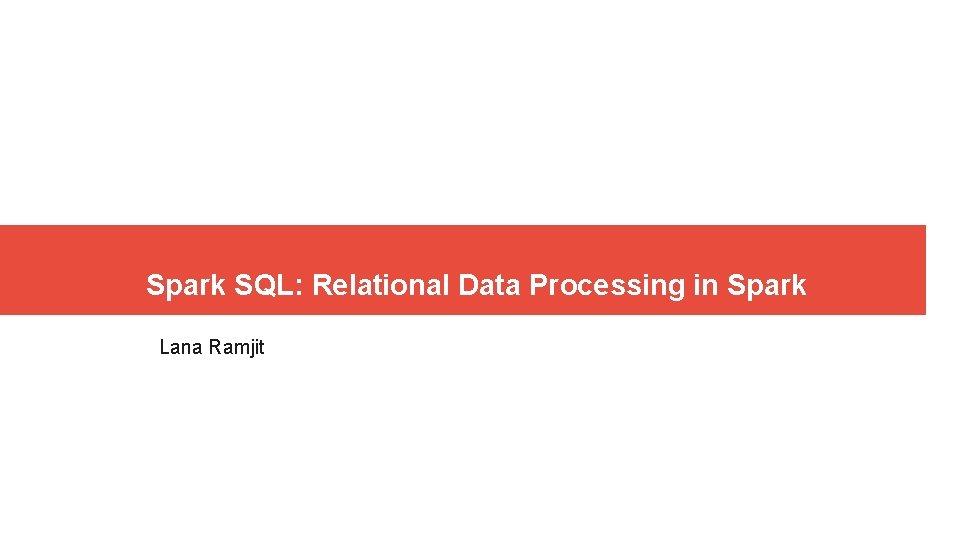 Spark SQL: Relational Data Processing in Spark

Lana Ramjit